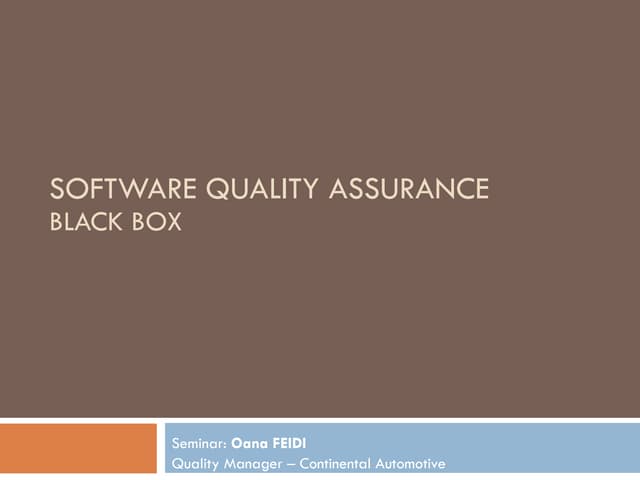 SOFTWARE QUALITY ASSURANCE
BLACK BOX

Seminar: Oana FEIDI
Quality Manager – Continental Automotive